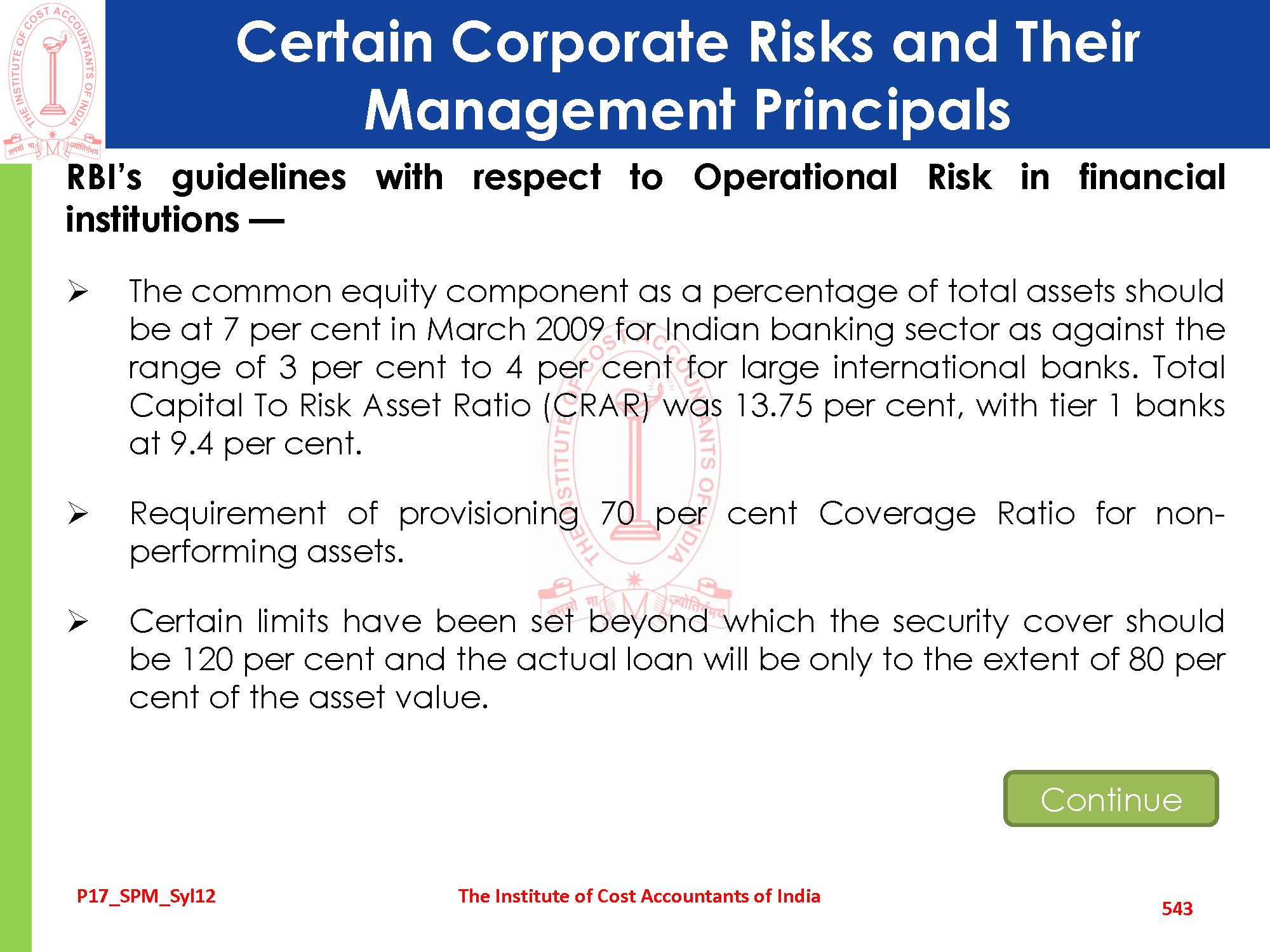 THE INSTITUTE OF COST ACCOUNTANTS OF INDIA

Certain Corporate Risks and Their Management Principals

RBI's guidelines with respect to Operational Risk in financial institutions —

➢ The common equity component as a percentage of total assets should be at 7 per cent in March 2009 for Indian banking sector as against the range of 3 per cent to 4 per cent for large international banks. Total Capital To Risk Asset Ratio (CRAR) was 13.75 per cent, with tier 1 banks at 9.4 per cent.

➢ Requirement of provisioning 70 per cent Coverage Ratio for non-performing assets.

➢ Certain limits have been set beyond which the security cover should be 120 per cent and the actual loan will be only to the extent of 80 per cent of the asset value.

Continue

P17_SPM_Syl12

The Institute of Cost Accountants of India

543